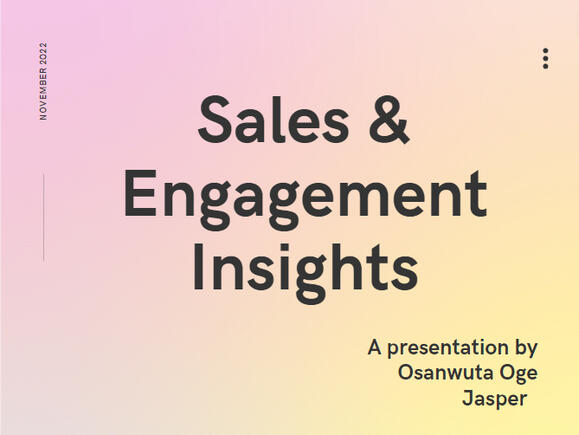 NOVEMBER 2022

Sales & Engagement Insights

A presentation by Osanwuta Oge Jasper